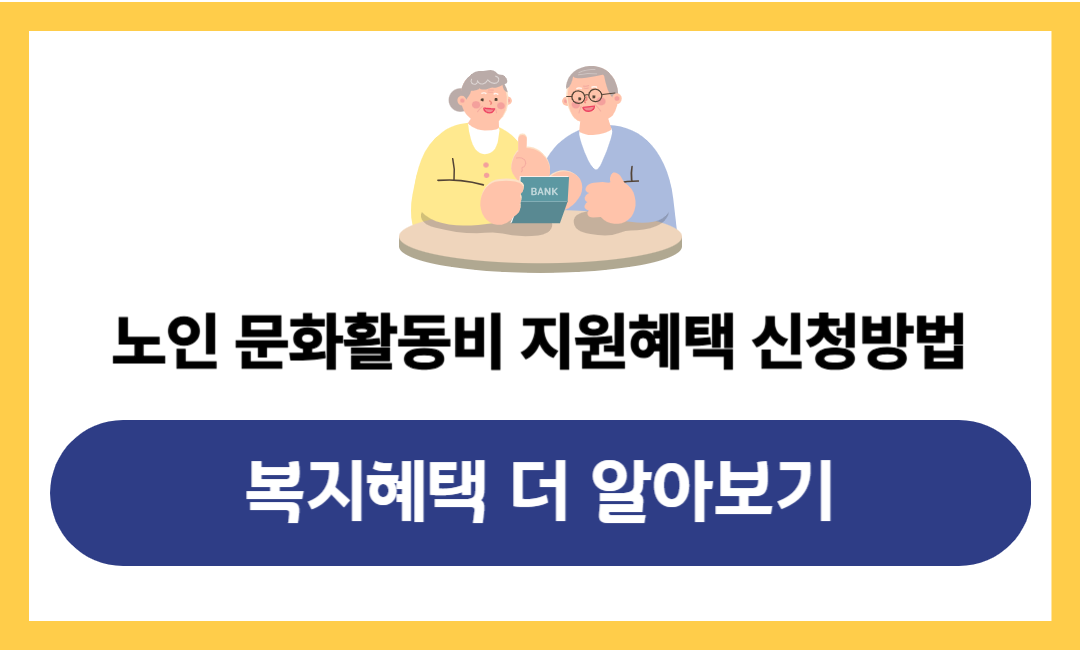 BANK

노인 문화활동비 지원혜택 신청방법

복지혜택 더 알아보기